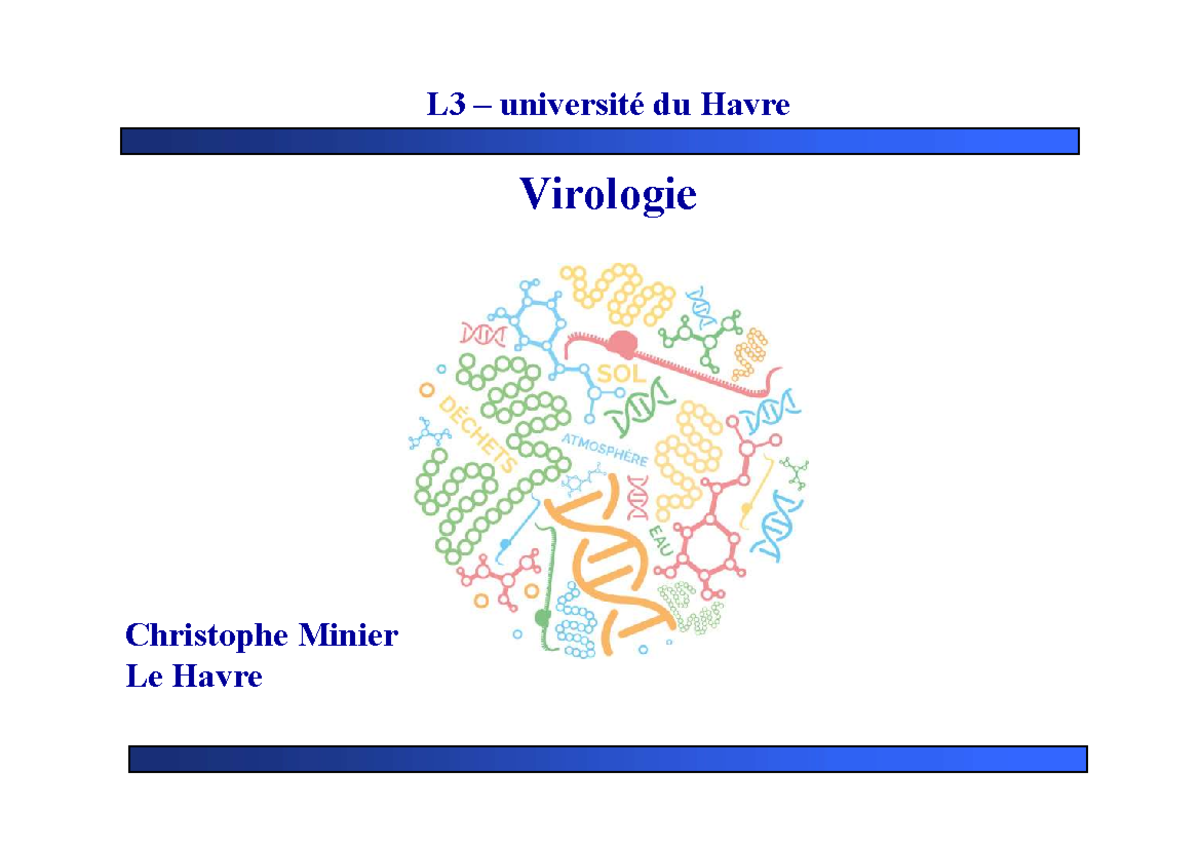 L3 – université du Havre

Virologie

SOL
DÉCHETS
ATMOSPHÈRE
EAU

Christophe Minier
Le Havre